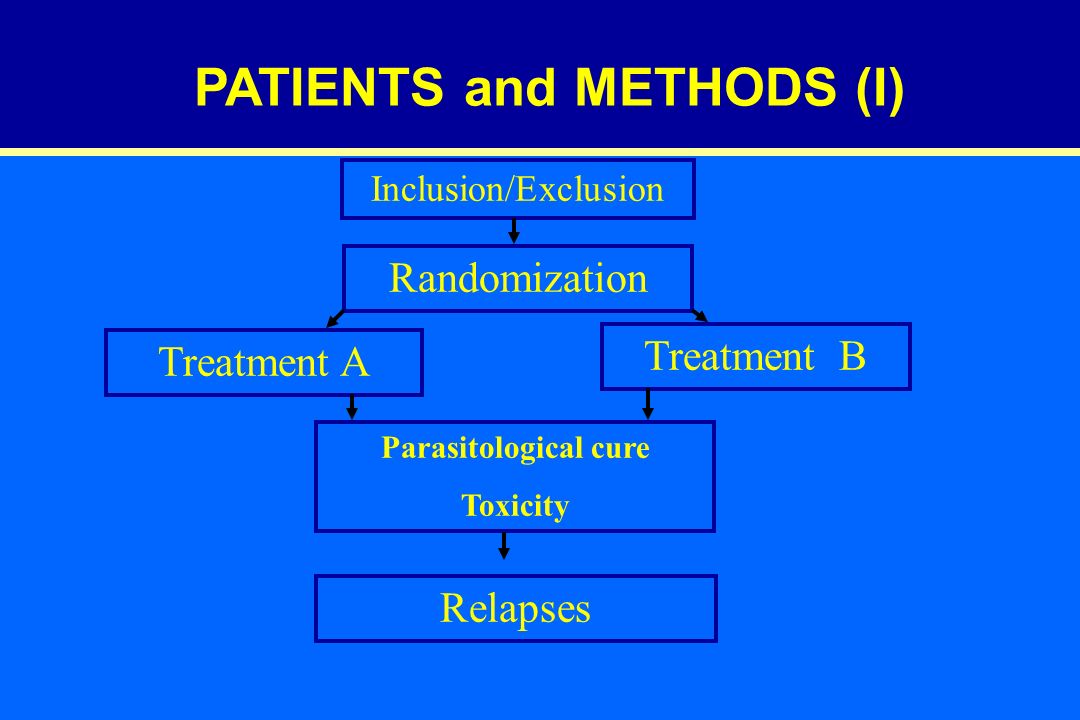 PATIENTS and METHODS (I)

Inclusion/Exclusion

Randomization

Treatment A

Treatment B

Parasitological cure

Toxicity

Relapses